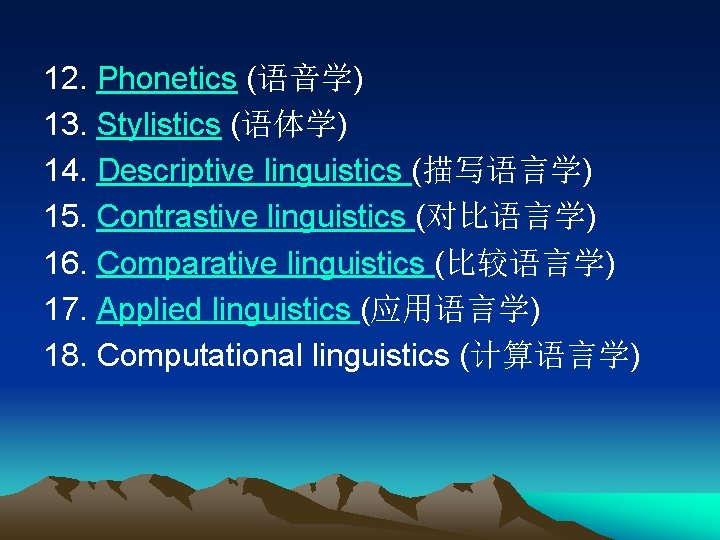 12. Phonetics (语音学)
13. Stylistics (语体学)
14. Descriptive linguistics (描写语言学)
15. Contrastive linguistics (对比语言学)
16. Comparative linguistics (比较语言学)
17. Applied linguistics (应用语言学)
18. Computational linguistics (计算语言学)